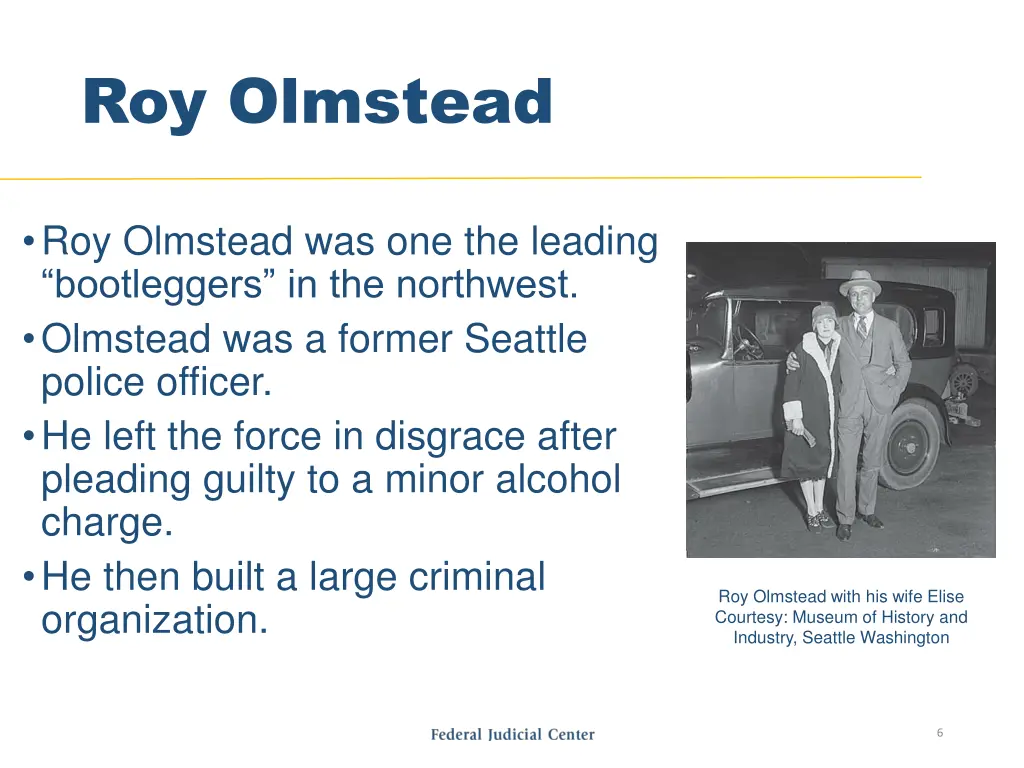 Roy Olmstead

• Roy Olmstead was one the leading “bootleggers” in the northwest.
• Olmstead was a former Seattle police officer.
• He left the force in disgrace after pleading guilty to a minor alcohol charge.
• He then built a large criminal organization.

Roy Olmstead with his wife Elise
Courtesy: Museum of History and Industry, Seattle Washington

Federal Judicial Center

6